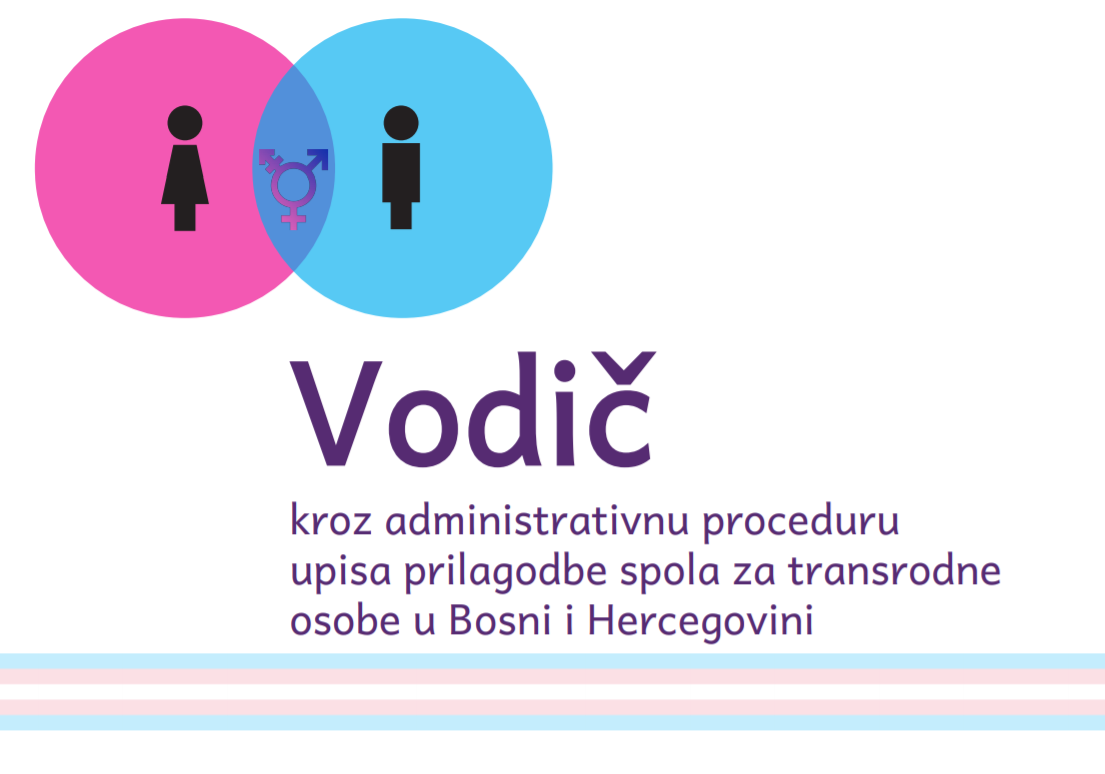 Vodič

kroz administrativnu proceduru upisa prilagodbe spola za transrodne osobe u Bosni i Hercegovini